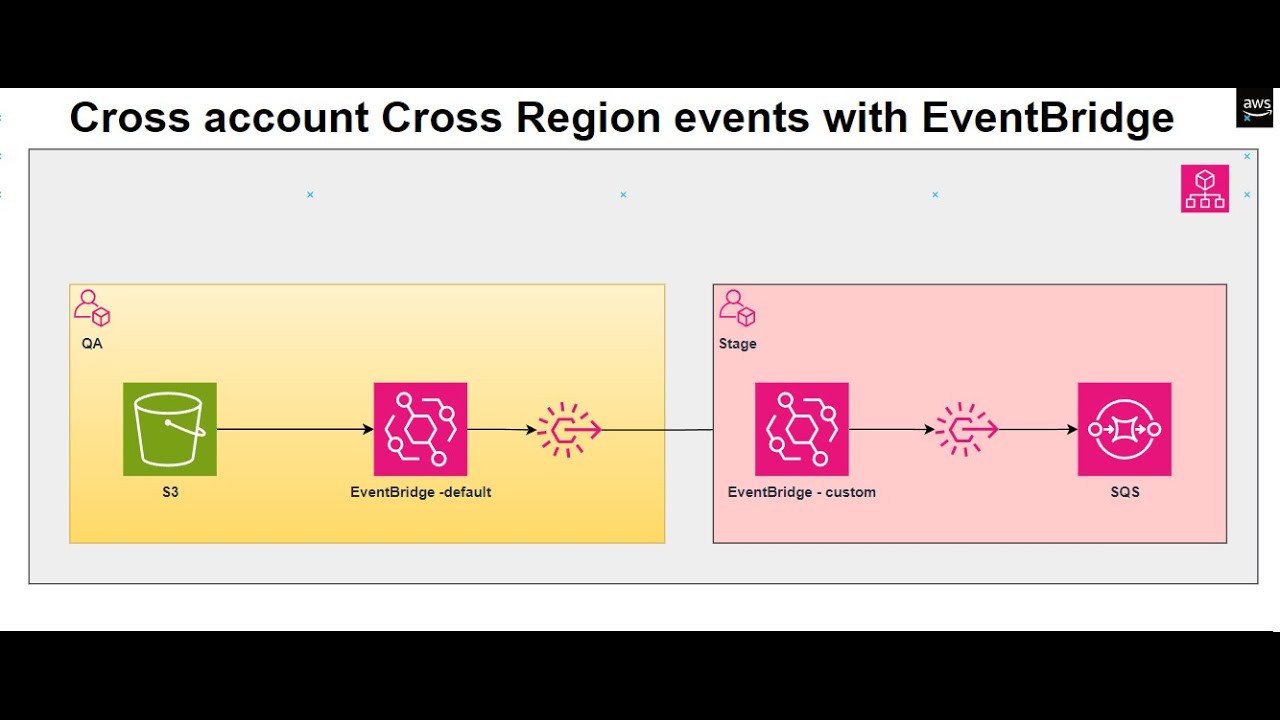 Cross account Cross Region events with EventBridge

aws

QA

S3

EventBridge -default

Stage

EventBridge - custom

SQS